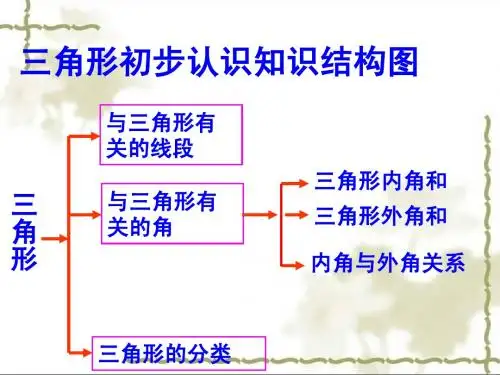 三角形初步认识知识结构图

三角形

与三角形有关的线段

与三角形有关的角

三角形内角和

三角形外角和

内角与外角关系

三角形的分类